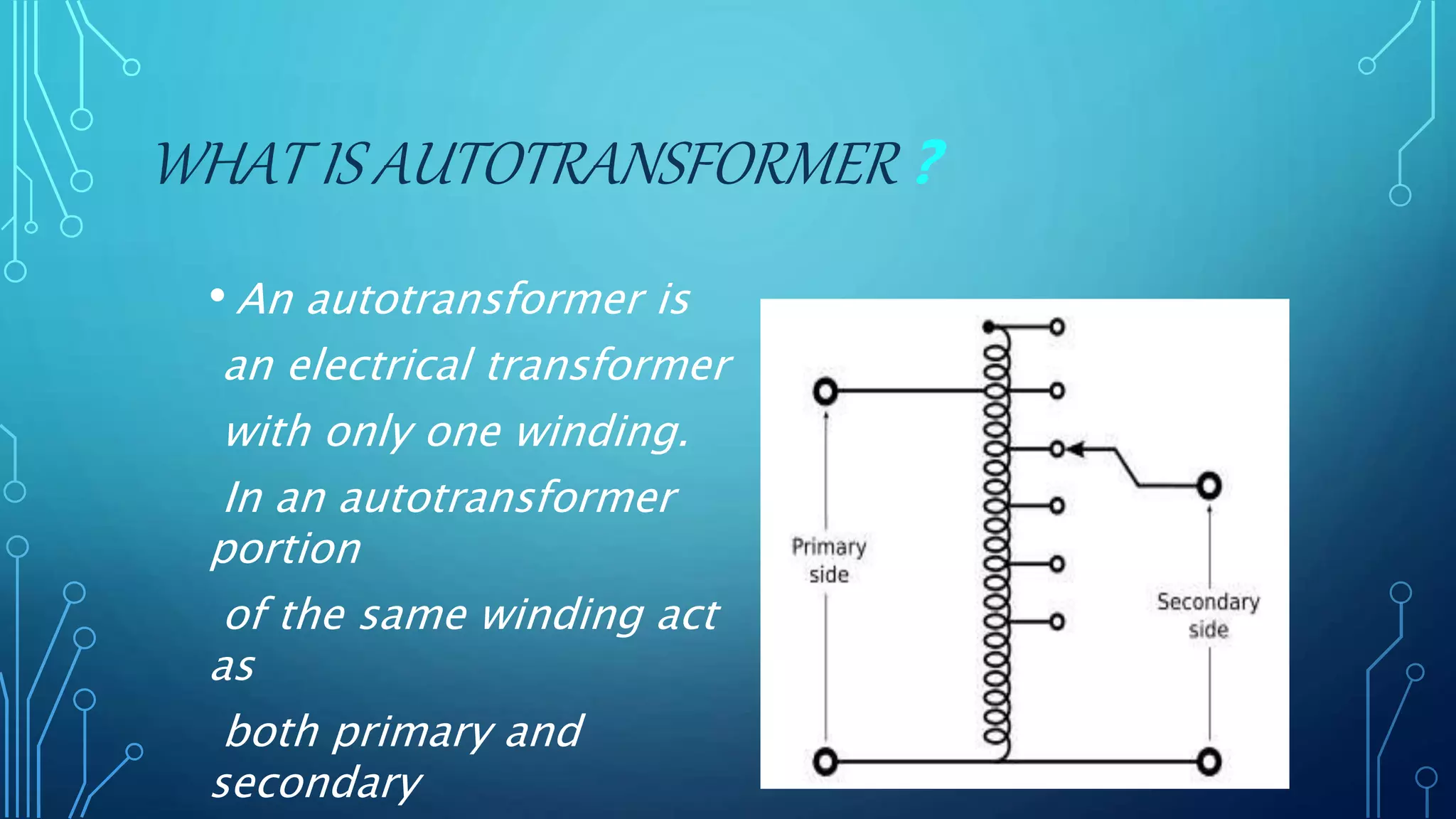 WHAT IS AUTOTRANSFORMER ?

• An autotransformer is an electrical transformer with only one winding. In an autotransformer portion of the same winding act as both primary and secondary

Primary side

Secondary side